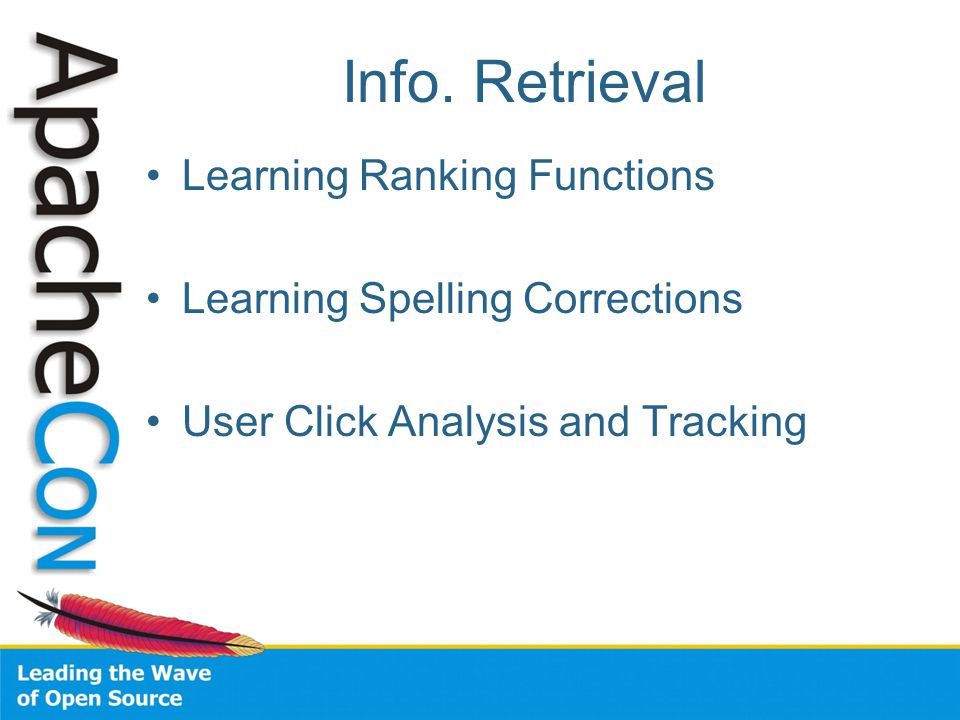 ApacheCon

Info. Retrieval

• Learning Ranking Functions

• Learning Spelling Corrections

• User Click Analysis and Tracking

Leading the Wave of Open Source